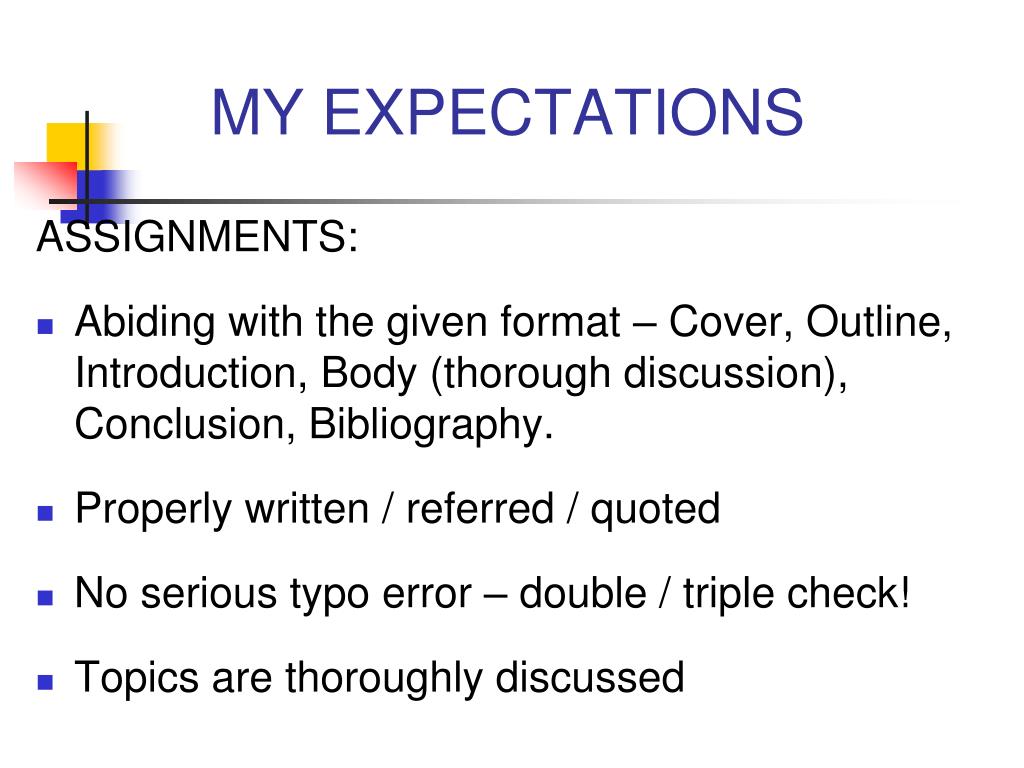 MY EXPECTATIONS

ASSIGNMENTS:

- Abiding with the given format – Cover, Outline, Introduction, Body (thorough discussion), Conclusion, Bibliography.
- Properly written / referred / quoted
- No serious typo error – double / triple check!
- Topics are thoroughly discussed